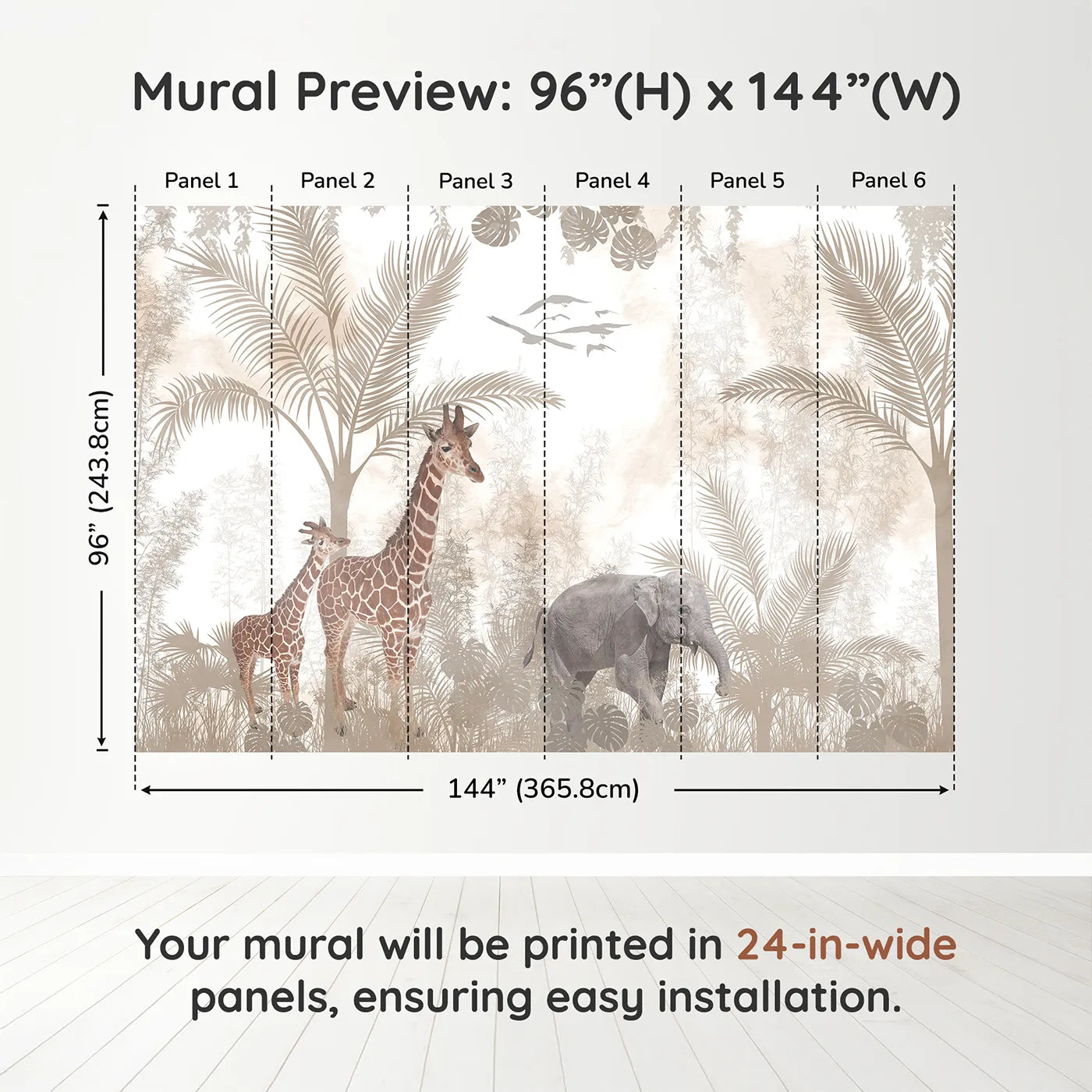 Mural Preview: 96”(H) x 144”(W)

Panel 1 Panel 2 Panel 3 Panel 4 Panel 5 Panel 6

96” (243.8cm)

144” (365.8cm)

Your mural will be printed in 24-in-wide panels, ensuring easy installation.